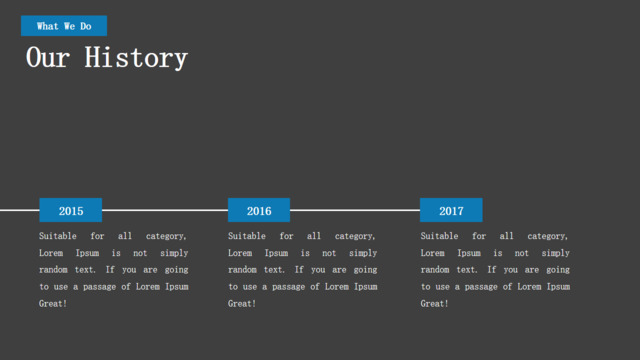 What We Do

Our History

2015

Suitable for all category, Lorem Ipsum is not simply random text. If you are going to use a passage of Lorem Ipsum Great!

2016

Suitable for all category, Lorem Ipsum is not simply random text. If you are going to use a passage of Lorem Ipsum Great!

2017

Suitable for all category, Lorem Ipsum is not simply random text. If you are going to use a passage of Lorem Ipsum Great!